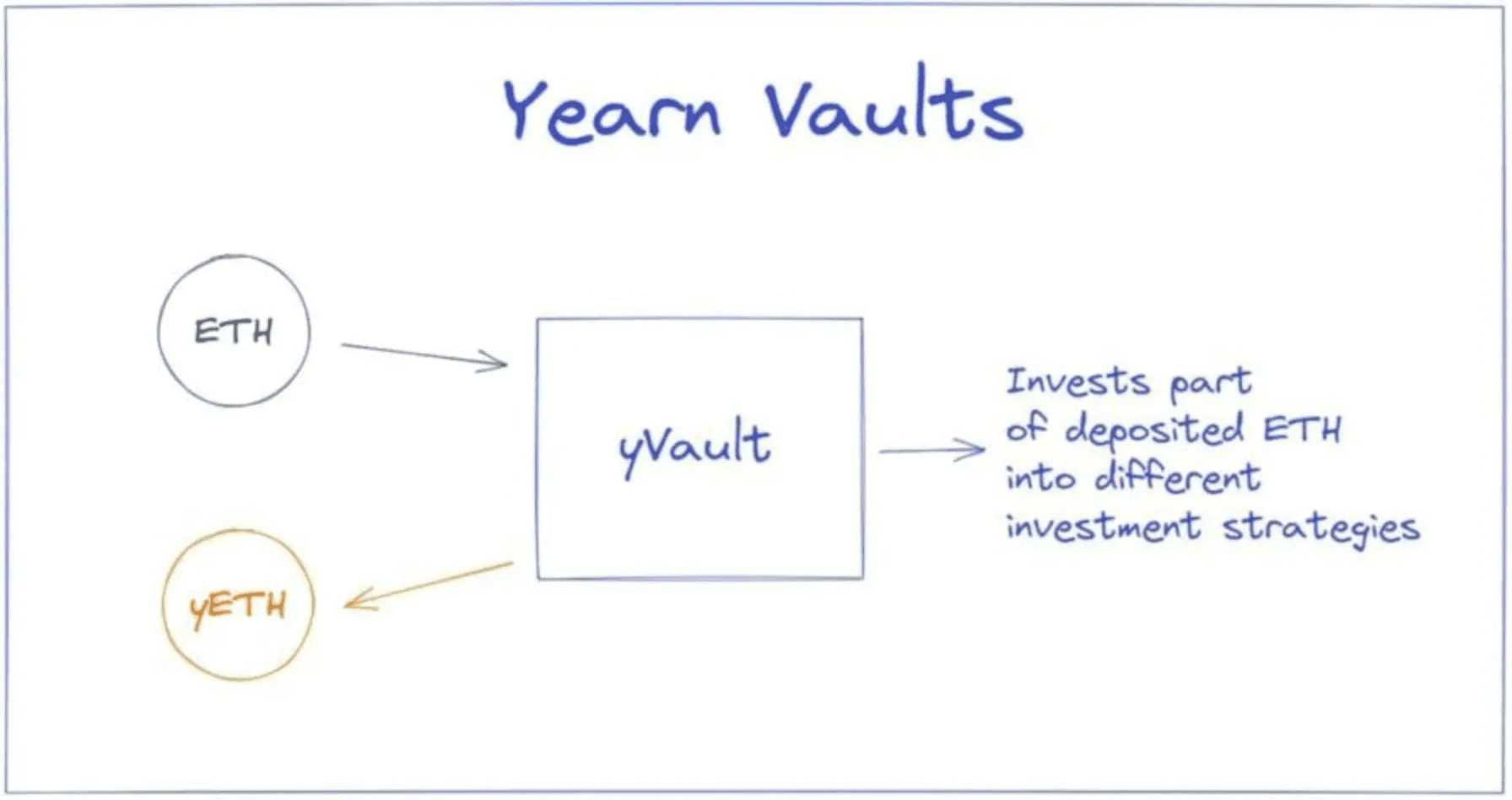 Yearn Vaults

ETH

yVault

Invests part of deposited ETH into different investment strategies

yETH